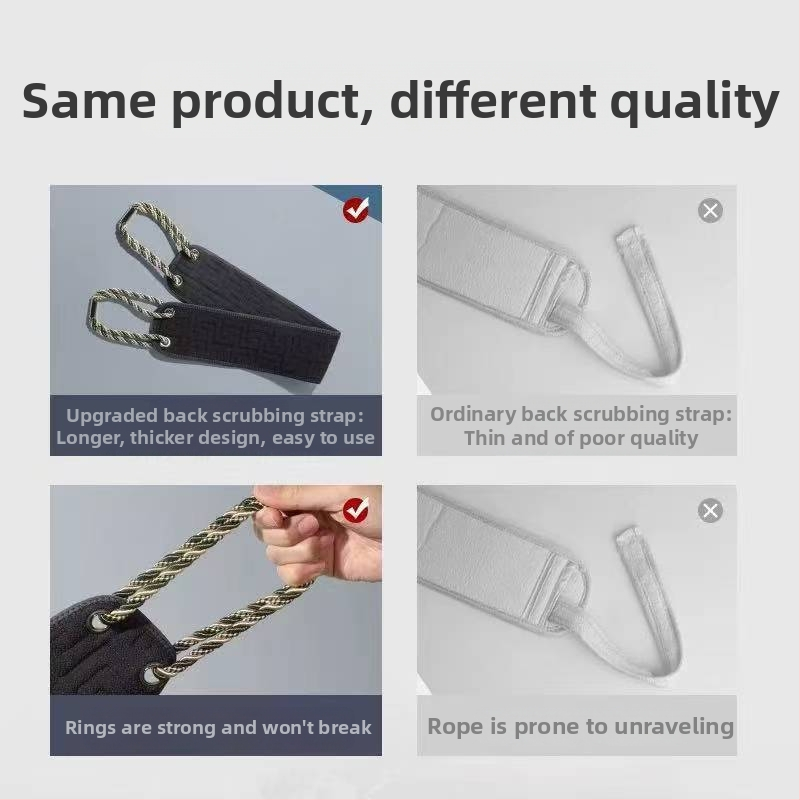 Same product, different quality

Upgraded back scrubbing strap: Longer, thicker design, easy to use

Ordinary back scrubbing strap: Thin and of poor quality

Rings are strong and won't break

Rope is prone to unraveling